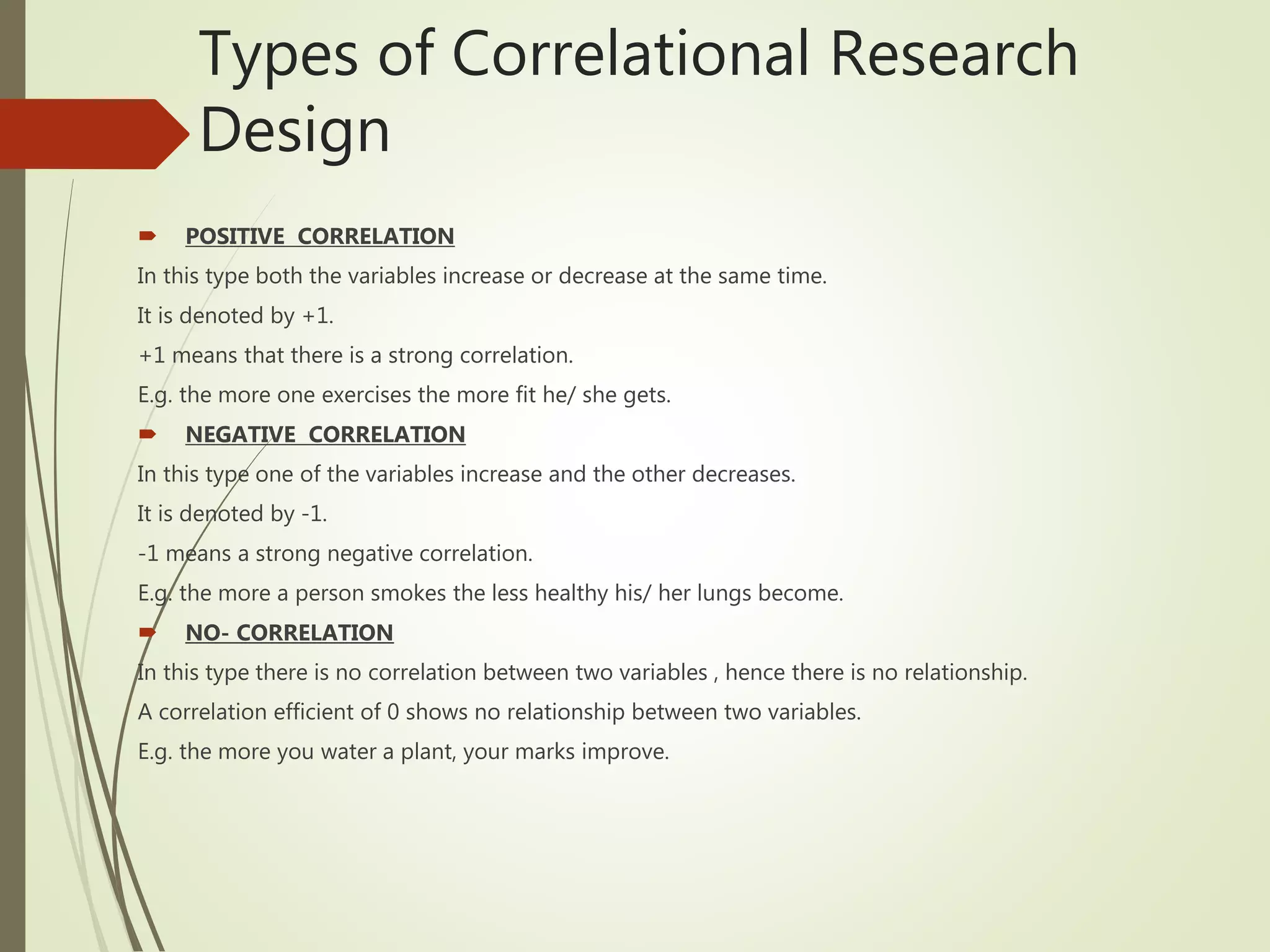 Types of Correlational Research Design

POSITIVE CORRELATION

In this type both the variables increase or decrease at the same time.

It is denoted by +1.

+1 means that there is a strong correlation.

E.g. the more one exercises the more fit he/ she gets.

NEGATIVE CORRELATION

In this type one of the variables increase and the other decreases.

It is denoted by -1.

-1 means a strong negative correlation.

E.g. the more a person smokes the less healthy his/ her lungs become.

NO- CORRELATION

In this type there is no correlation between two variables , hence there is no relationship.

A correlation efficient of 0 shows no relationship between two variables.

E.g. the more you water a plant, your marks improve.